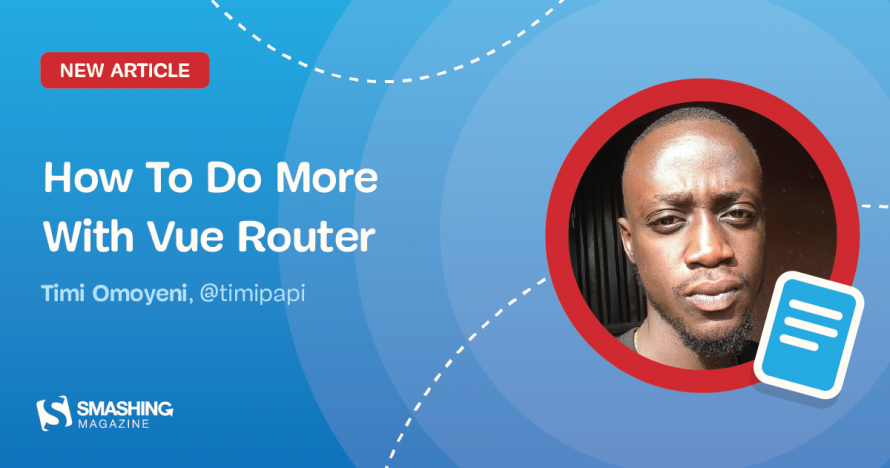 NEW ARTICLE

How To Do More With Vue Router

Timi Omoyeni, @timipapi

SMASHING MAGAZINE